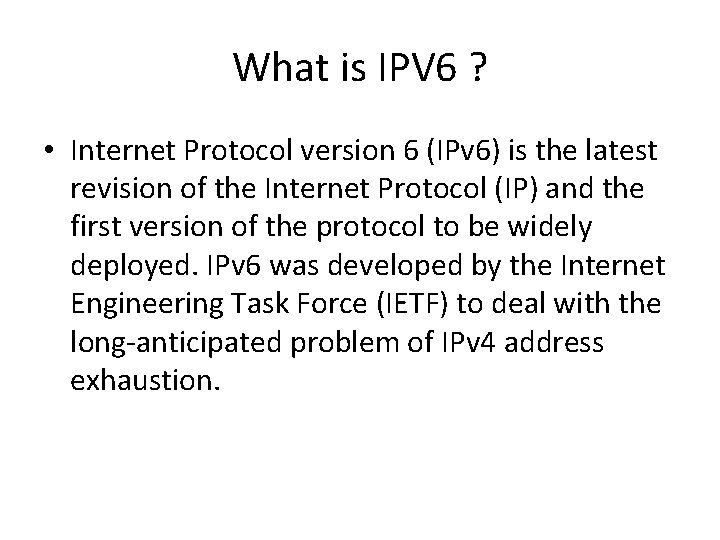 What is IPV6 ?

• Internet Protocol version 6 (IPv6) is the latest revision of the Internet Protocol (IP) and the first version of the protocol to be widely deployed. IPv6 was developed by the Internet Engineering Task Force (IETF) to deal with the long-anticipated problem of IPv4 address exhaustion.